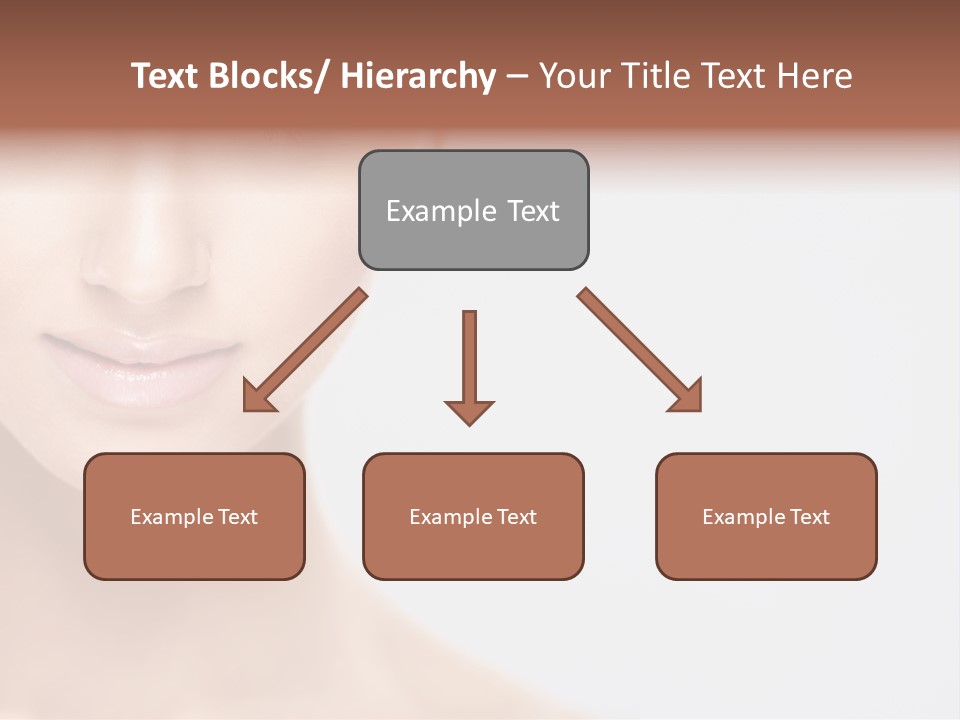 Text Blocks/ Hierarchy – Your Title Text Here

Example Text

Example Text

Example Text

Example Text